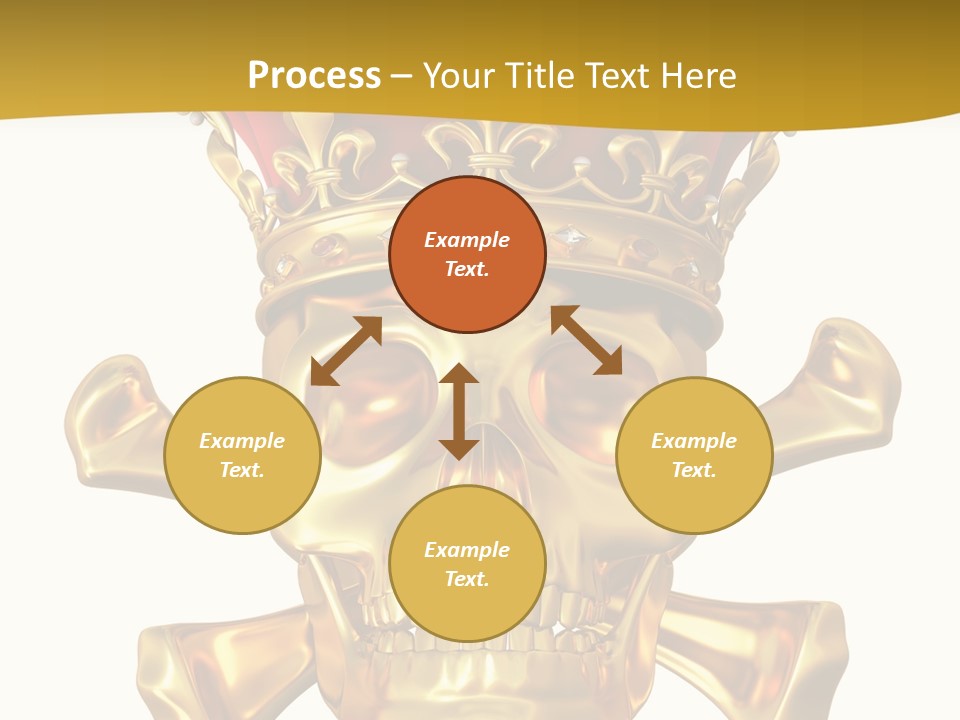 Process – Your Title Text Here

Example Text.

Example Text.

Example Text.

Example Text.